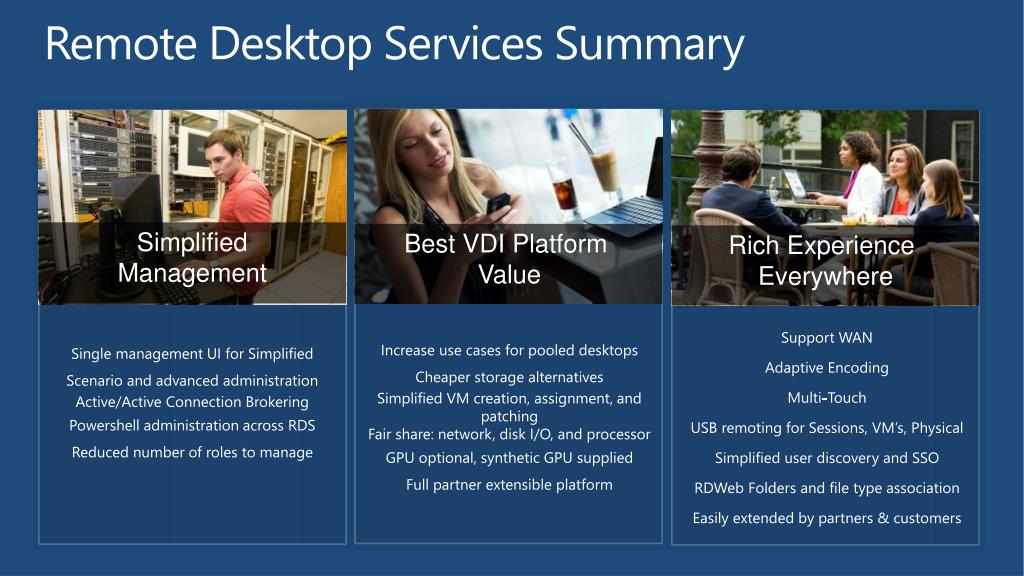 Remote Desktop Services Summary

Simplified Management

Single management UI for Simplified

Scenario and advanced administration

Active/Active Connection Brokering

Powershell administration across RDS

Reduced number of roles to manage

Best VDI Platform Value

Increase use cases for pooled desktops

Cheaper storage alternatives

Simplified VM creation, assignment, and patching

Fair share: network, disk I/O, and processor

GPU optional, synthetic GPU supplied

Full partner extensible platform

Rich Experience Everywhere

Support WAN

Adaptive Encoding

Multi-Touch

USB remoting for Sessions, VM's, Physical

Simplified user discovery and SSO

RDWeb Folders and file type association

Easily extended by partners & customers